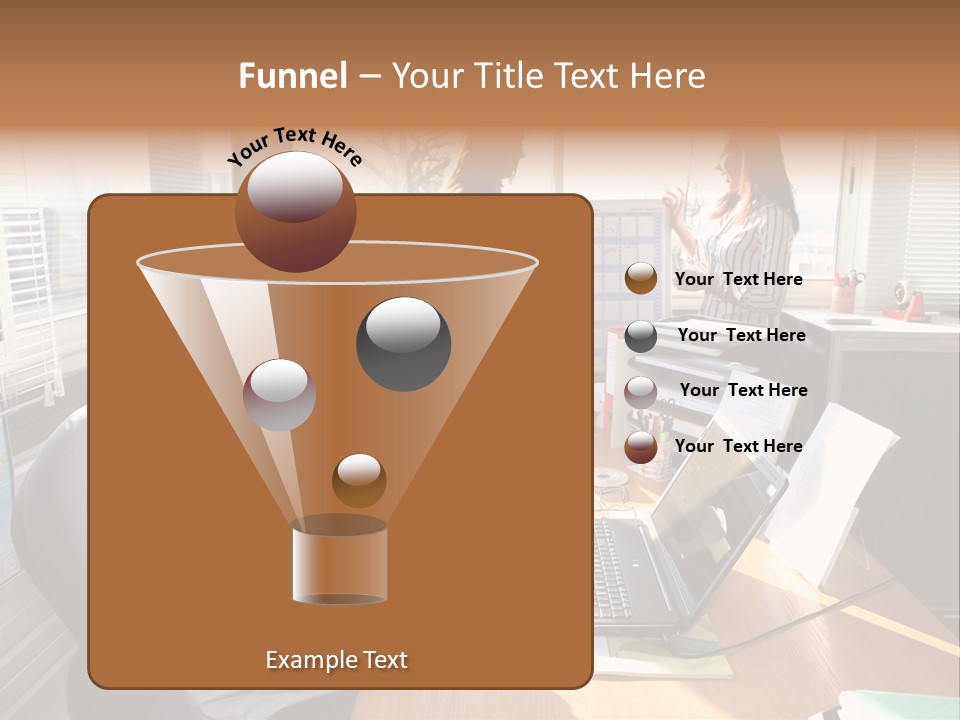 Funnel – Your Title Text Here

Your Text Here

Your Text Here

Your Text Here

Your Text Here

Your Text Here

Example Text